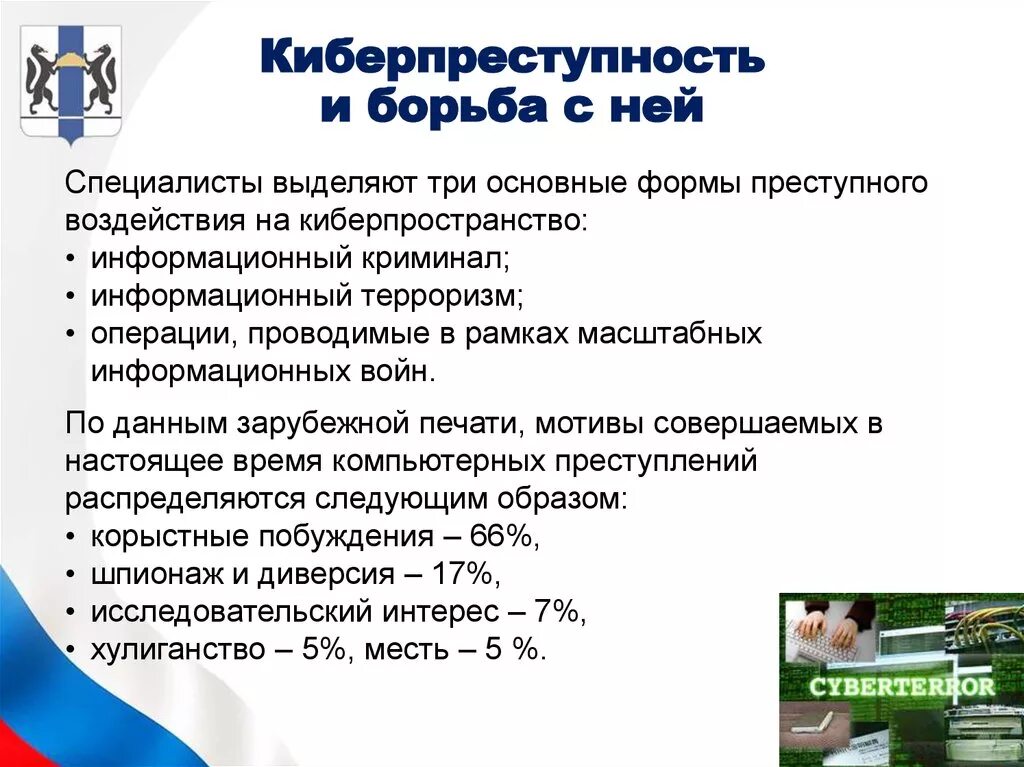 Киберпреступность и борьба с ней

Специалисты выделяют три основные формы преступного воздействия на киберпространство:
• информационный криминал;
• информационный терроризм;
• операции, проводимые в рамках масштабных информационных войн.

По данным зарубежной печати, мотивы совершаемых в настоящее время компьютерных преступлений распределяются следующим образом:
• корыстные побуждения – 66%,
• шпионаж и диверсия – 17%,
• исследовательский интерес – 7%,
• хулиганство – 5%, месть – 5 %.

CYBERTERROR